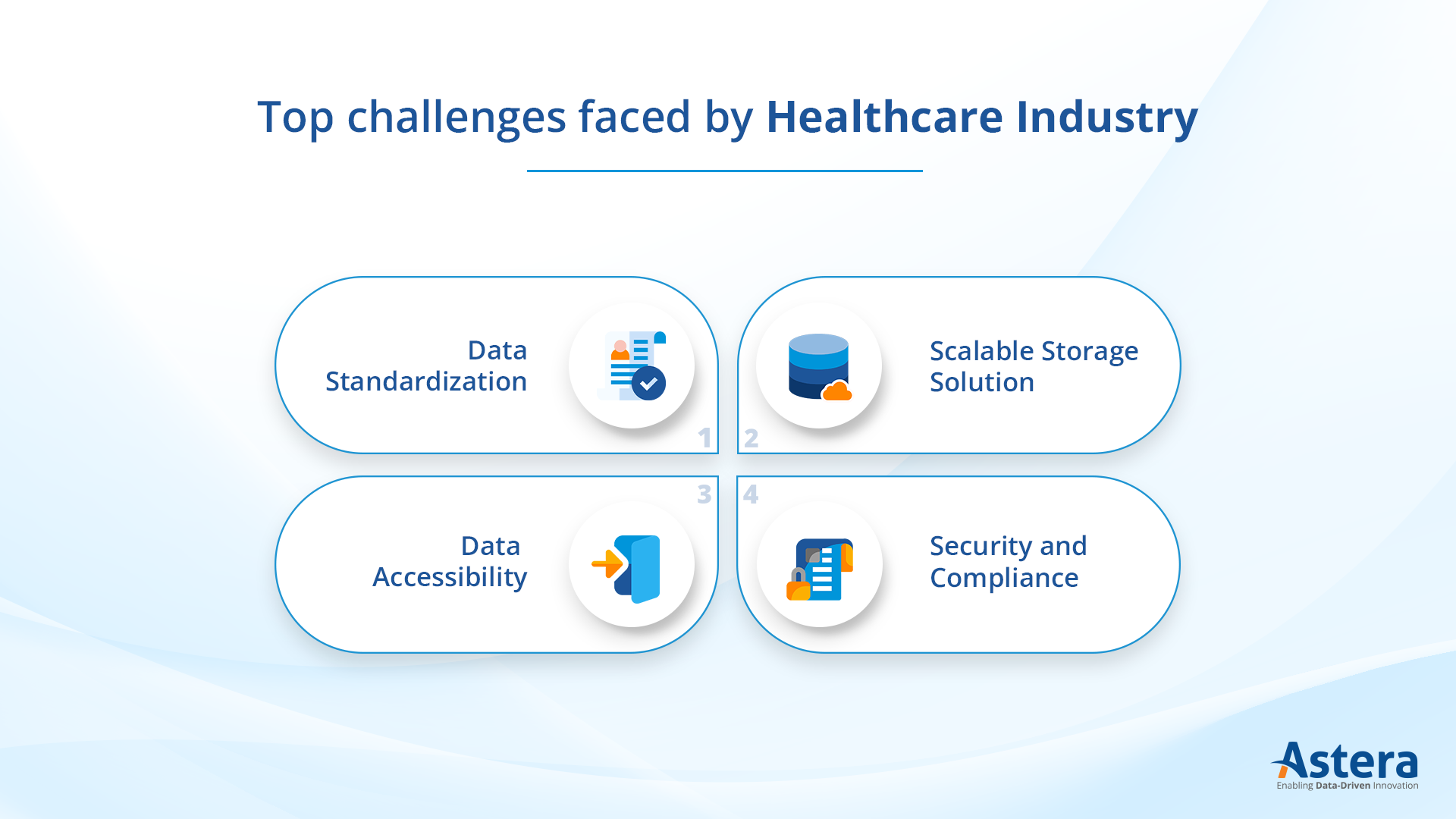 Top challenges faced by Healthcare Industry

Data Standardization

1

2

Scalable Storage Solution

3

Data Accessibility

4

Security and Compliance

Astera
Enabling Data-Driven Innovation